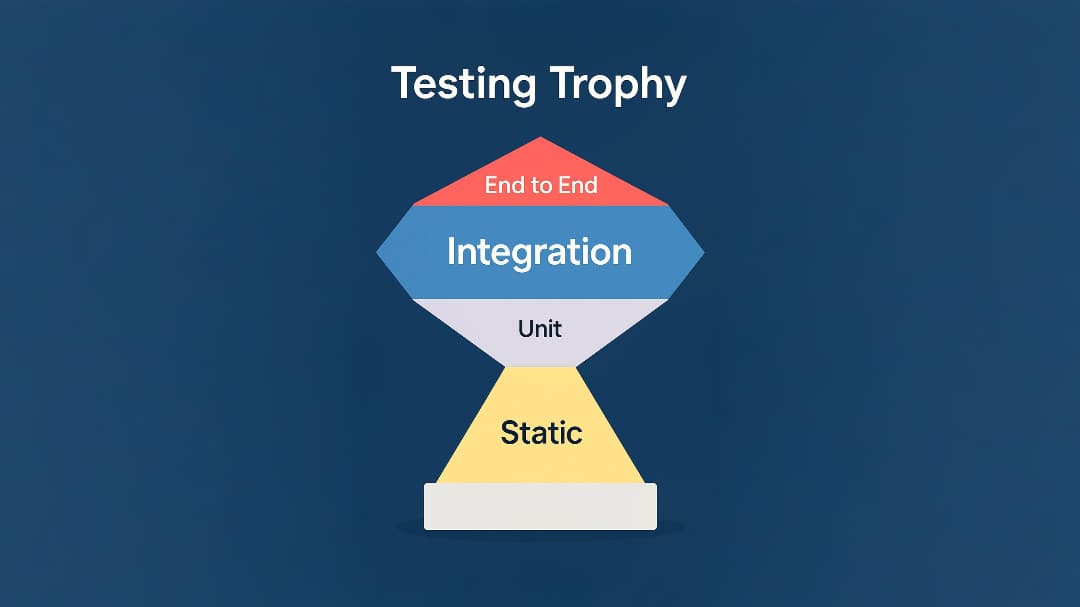 Testing Trophy

End to End

Integration

Unit

Static